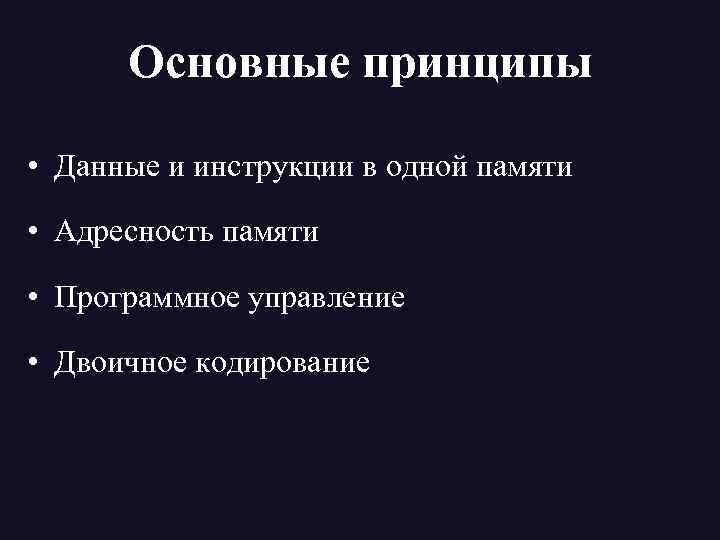 Основные принципы

• Данные и инструкции в одной памяти
• Адресность памяти
• Программное управление
• Двоичное кодирование